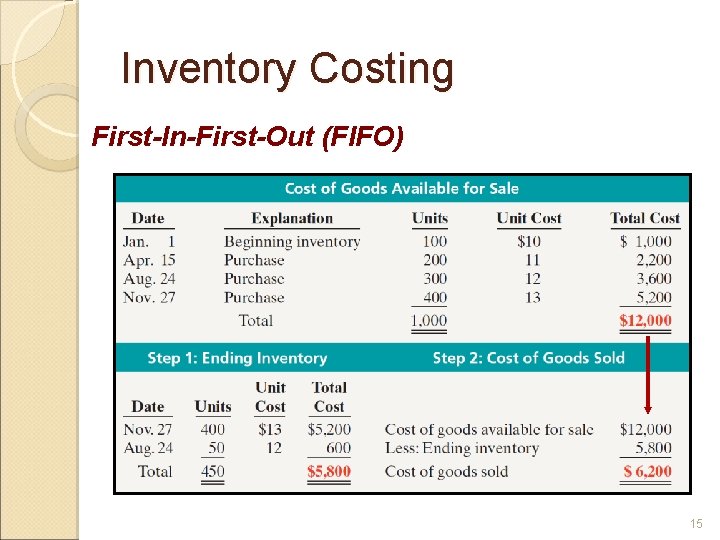 Inventory Costing

First-In-First-Out (FIFO)

Cost of Goods Available for Sale

| Date | Explanation | Units | Unit Cost | Total Cost |
|---|---|---|---|---|
| Jan. 1 | Beginning inventory | 100 | \$10 | \$ 1,000 |
| Apr. 15 | Purchase | 200 | 11 | 2,200 |
| Aug. 24 | Purchase | 300 | 12 | 3,600 |
| Nov. 27 | Purchase | 400 | 13 | 5,200 |
| | Total | 1,000 | | \$12,000 |

Step 1: Ending Inventory

| Date | Units | Unit Cost | Total Cost |
|---|---|---|---|
| Nov. 27 | 400 | \$13 | \$5,200 |
| Aug. 24 | 50 | 12 | 600 |
| Total | 450 | | \$5,800 |

Step 2: Cost of Goods Sold

| | |
|---|---|
| Cost of goods available for sale | \$12,000 |
| Less: Ending inventory | 5,800 |
| Cost of goods sold | \$ 6,200 |

15